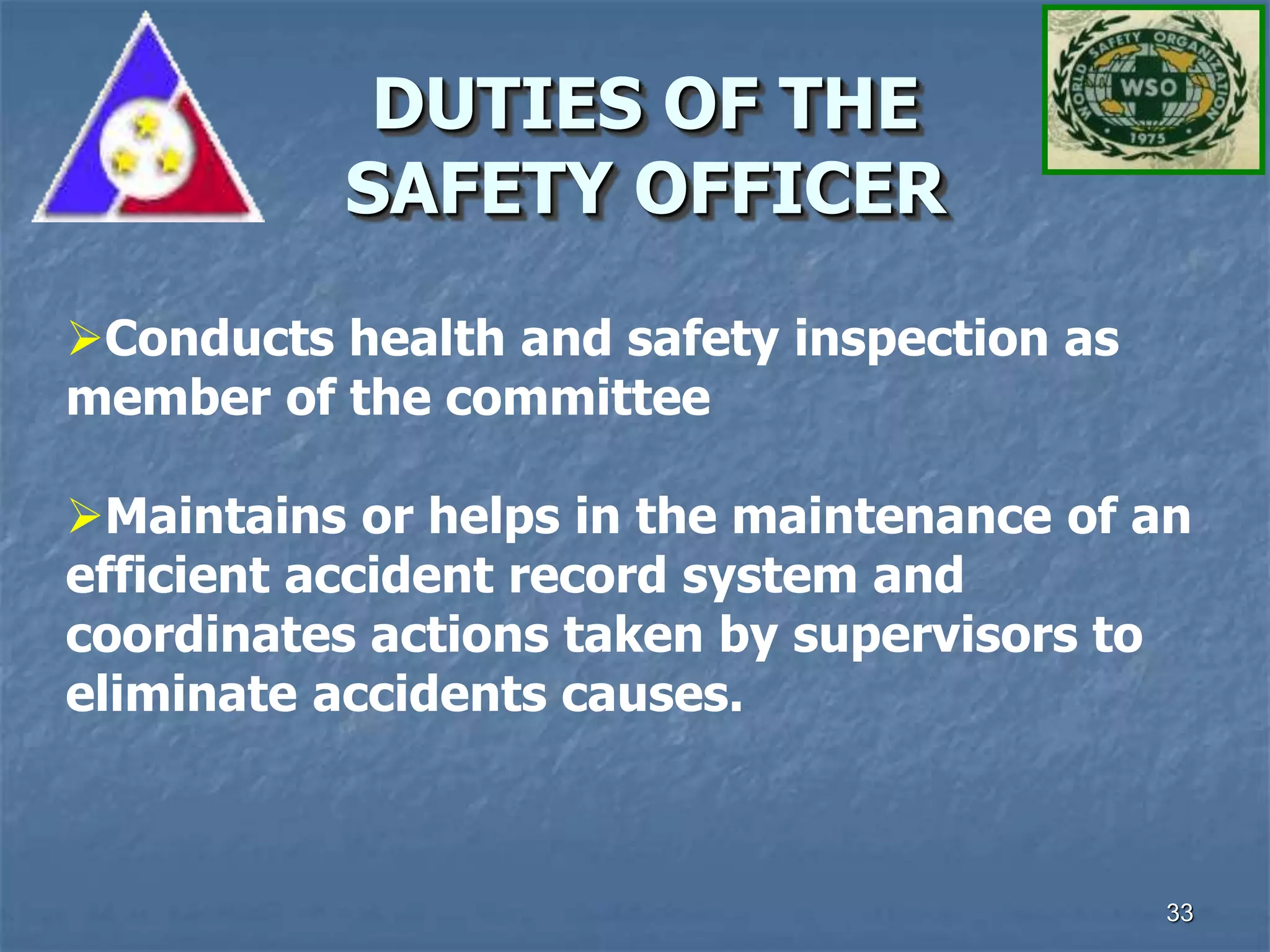 WORLD SAFETY ORGANIZATION
WSO
1975

DUTIES OF THE SAFETY OFFICER

➢Conducts health and safety inspection as member of the committee

➢Maintains or helps in the maintenance of an efficient accident record system and coordinates actions taken by supervisors to eliminate accidents causes.

33